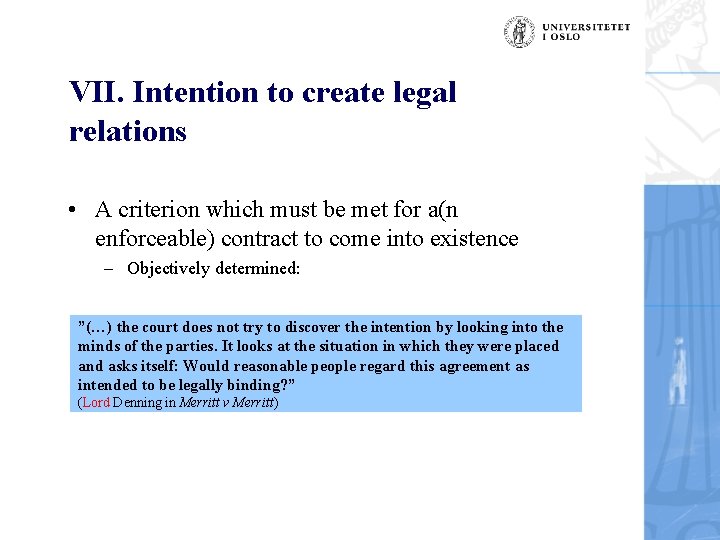 UNIVERSITETET I OSLO

VII. Intention to create legal relations

• A criterion which must be met for a(n enforceable) contract to come into existence
– Objectively determined:

”(…) the court does not try to discover the intention by looking into the minds of the parties. It looks at the situation in which they were placed and asks itself: Would reasonable people regard this agreement as intended to be legally binding?”
(Lord Denning in Merritt v Merritt)